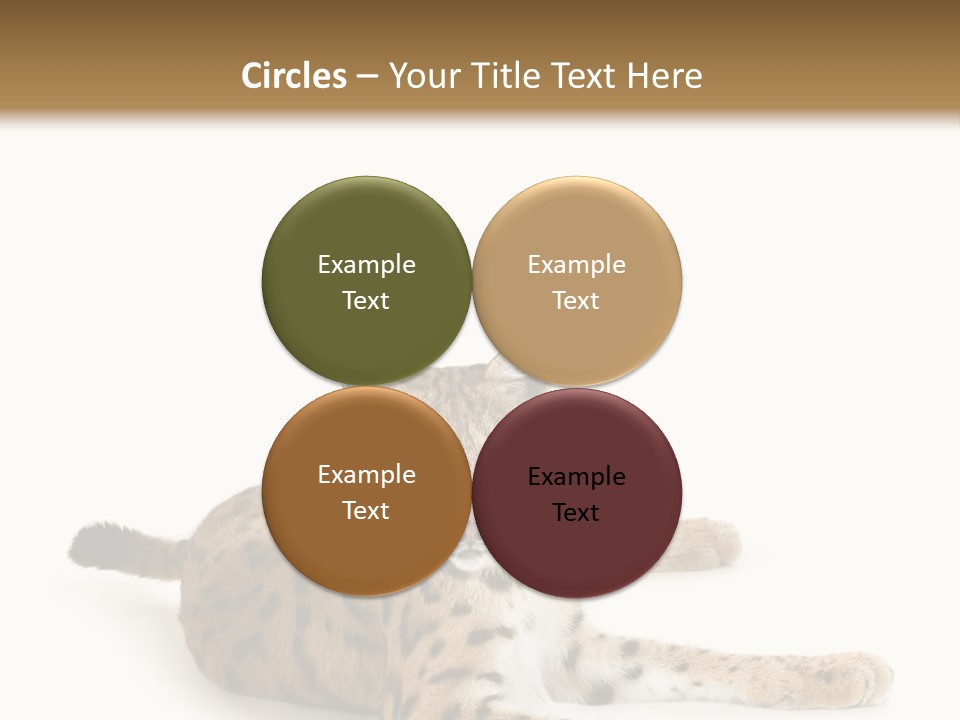 Circles – Your Title Text Here

Example Text

Example Text

Example Text

Example Text